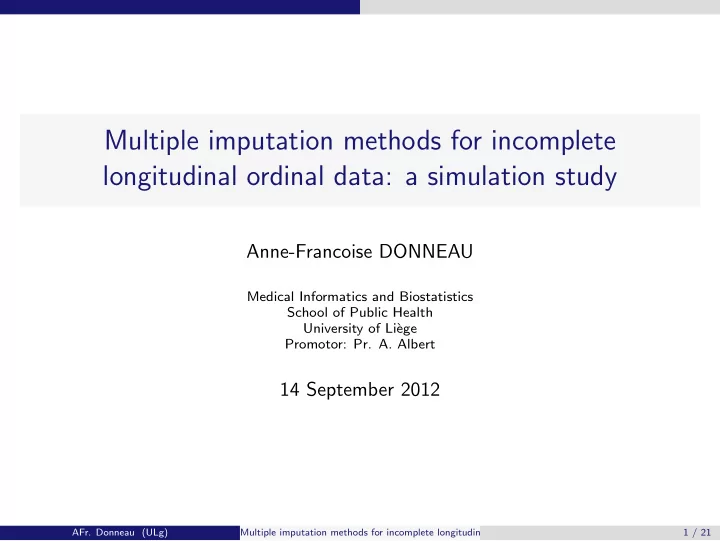 Multiple imputation methods for incomplete longitudinal ordinal data: a simulation study

Anne-Francoise DONNEAU

Medical Informatics and Biostatistics
School of Public Health
University of Liège
Promotor: Pr. A. Albert

14 September 2012

AFr. Donneau (ULg) Multiple imputation methods for incomplete longitudin 1 / 21